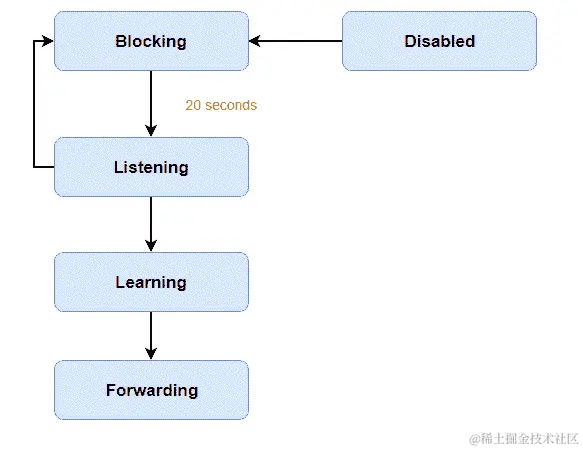 Blocking

Disabled

20 seconds

Listening

Learning

Forwarding

@稀土掘金技术社区